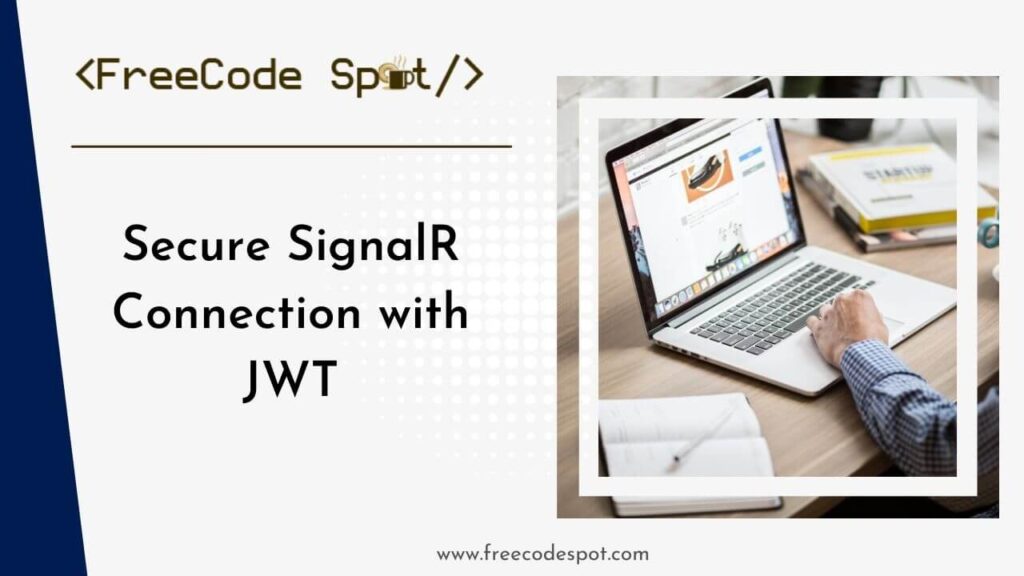 <FreeCode Spot/>

Secure SignalR Connection with JWT

STARTUP

www.freecodespot.com